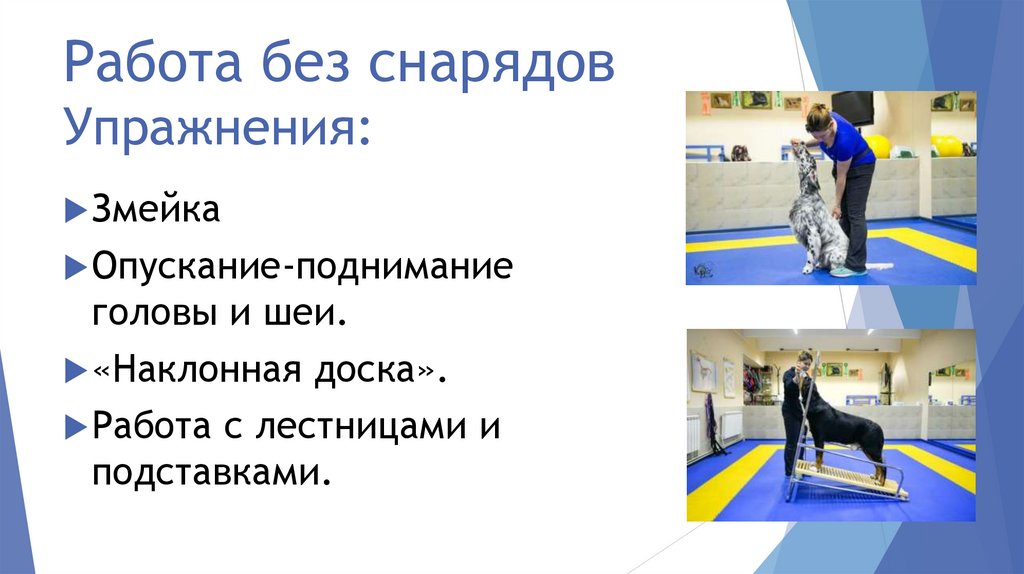 Работа без снарядов
Упражнения:

Змейка

Опускание-поднимание головы и шеи.

«Наклонная доска».

Работа с лестницами и подставками.